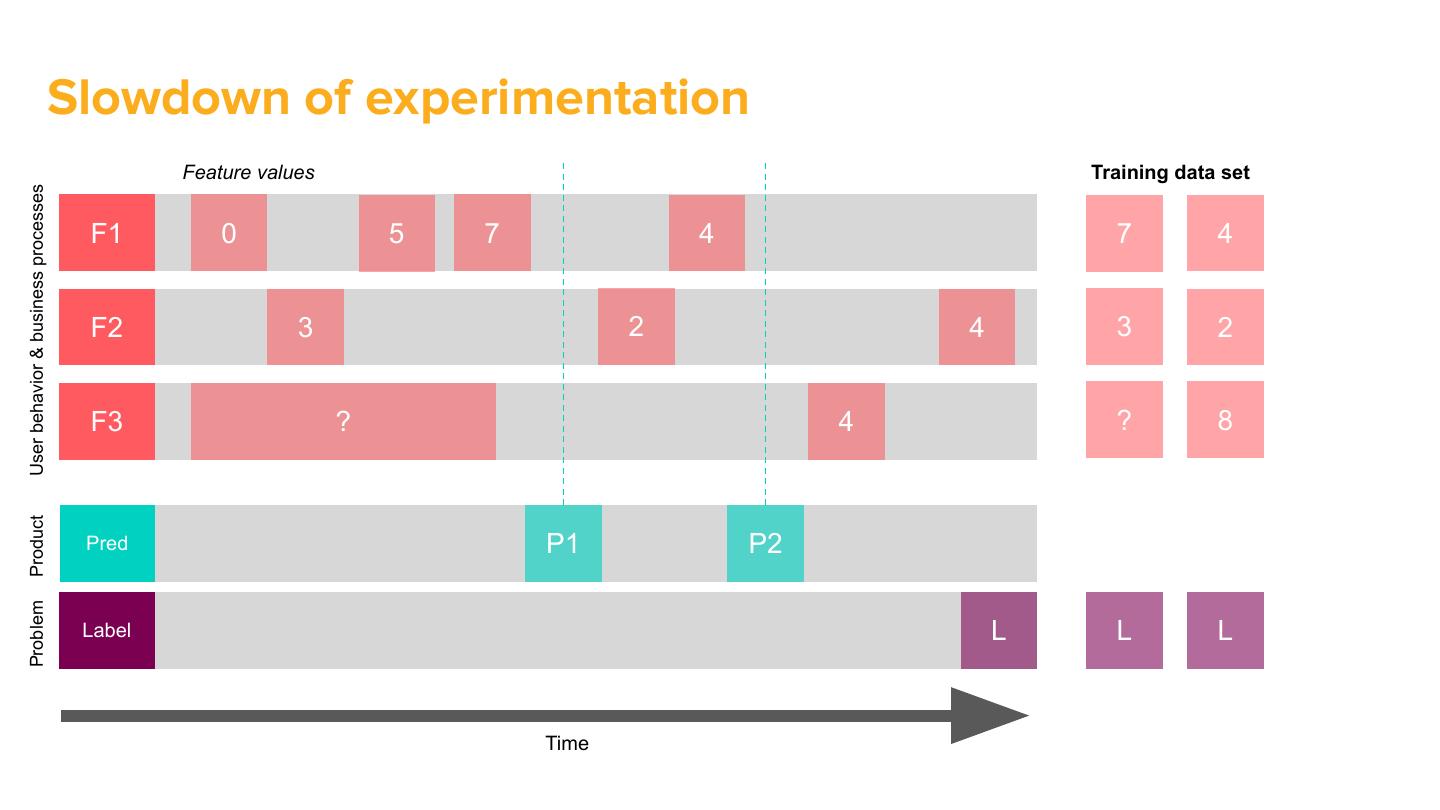 Slowdown of experimentation

Feature values

Training data set

User behavior & business processes

F1 0 5 7 4

7 4

F2 3 2 4

3 2

F3 ? 4

? 8

Product

Pred P1 P2

Problem

Label L

L L

Time